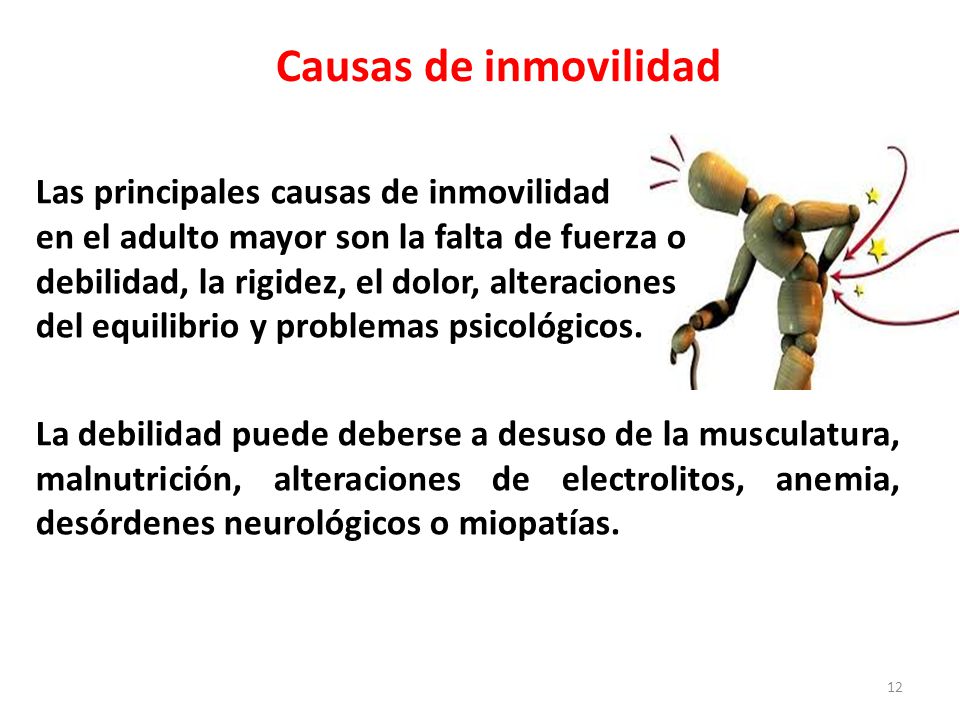 Causas de inmovilidad

Las principales causas de inmovilidad en el adulto mayor son la falta de fuerza o debilidad, la rigidez, el dolor, alteraciones del equilibrio y problemas psicológicos.

La debilidad puede deberse a desuso de la musculatura, malnutrición, alteraciones de electrolitos, anemia, desórdenes neurológicos o miopatías.

12